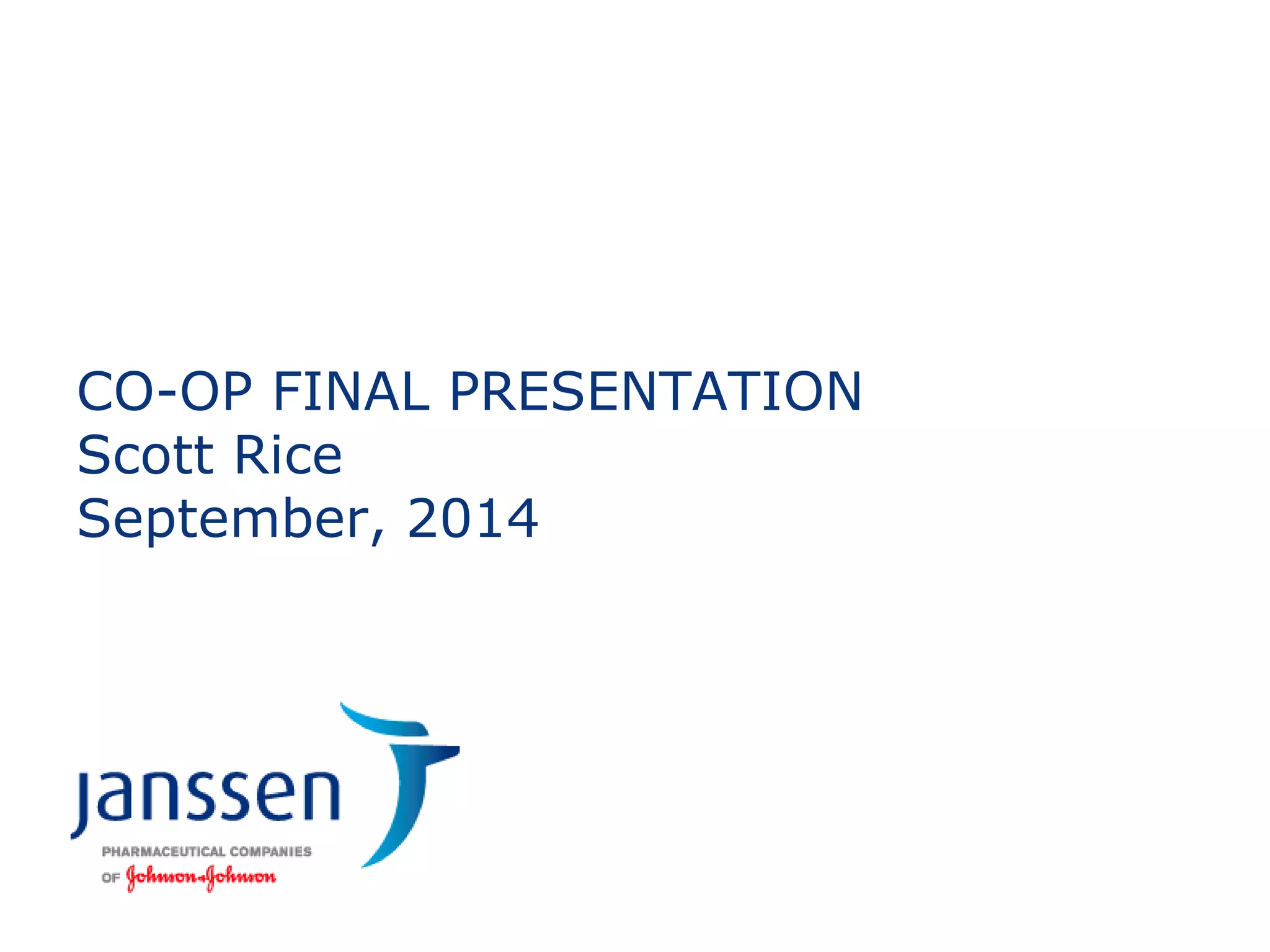 CO-OP FINAL PRESENTATION
Scott Rice
September, 2014

janssen
PHARMACEUTICAL COMPANIES
OF Johnson & Johnson